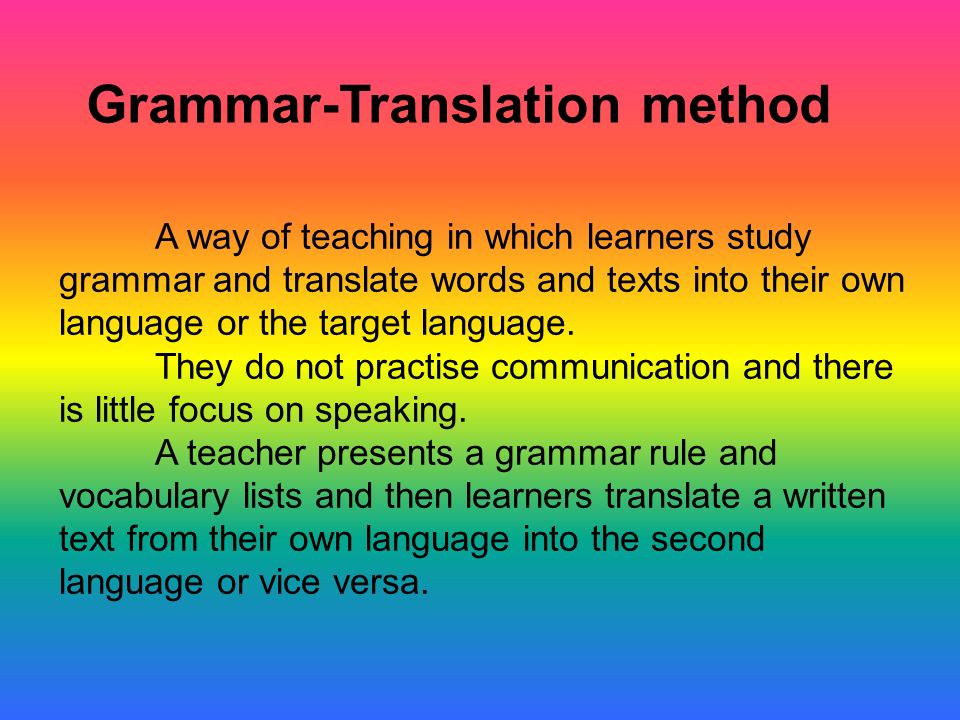 Grammar-Translation method

A way of teaching in which learners study grammar and translate words and texts into their own language or the target language.

They do not practise communication and there is little focus on speaking.

A teacher presents a grammar rule and vocabulary lists and then learners translate a written text from their own language into the second language or vice versa.